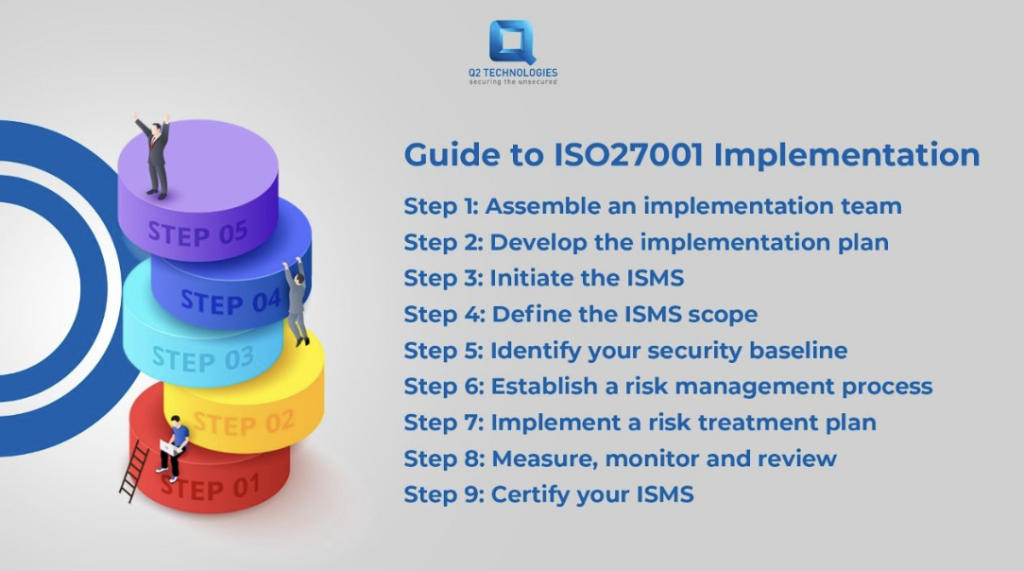 Q2 TECHNOLOGIES
securing the unsecured

STEP 05
STEP 04
STEP 03
STEP 02
STEP 01

Guide to ISO27001 Implementation

Step 1: Assemble an implementation team
Step 2: Develop the implementation plan
Step 3: Initiate the ISMS
Step 4: Define the ISMS scope
Step 5: Identify your security baseline
Step 6: Establish a risk management process
Step 7: Implement a risk treatment plan
Step 8: Measure, monitor and review
Step 9: Certify your ISMS